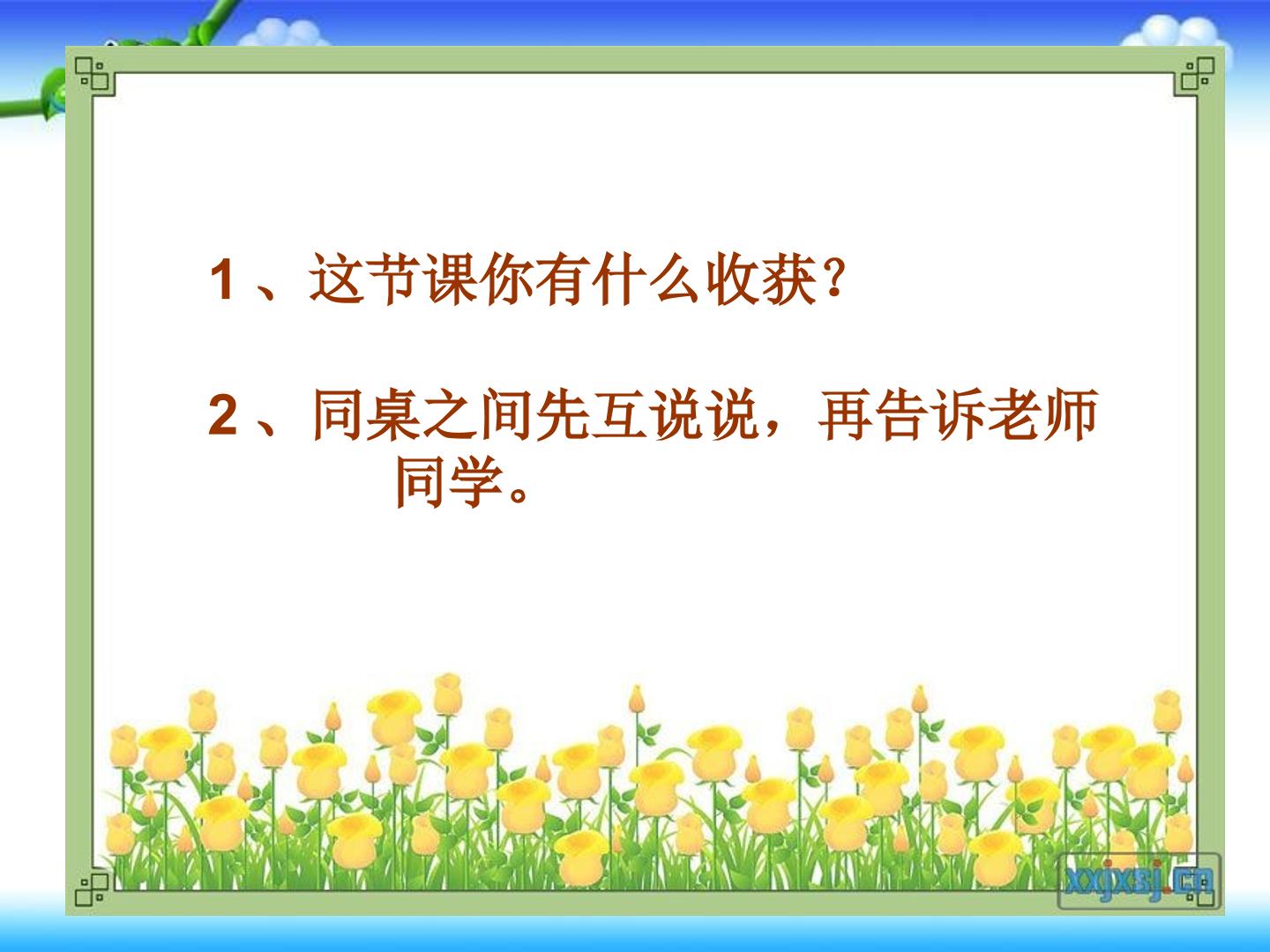 1、这节课你有什么收获?

2、同桌之间先互说说，再告诉老师同学。

xxjxsj.cn